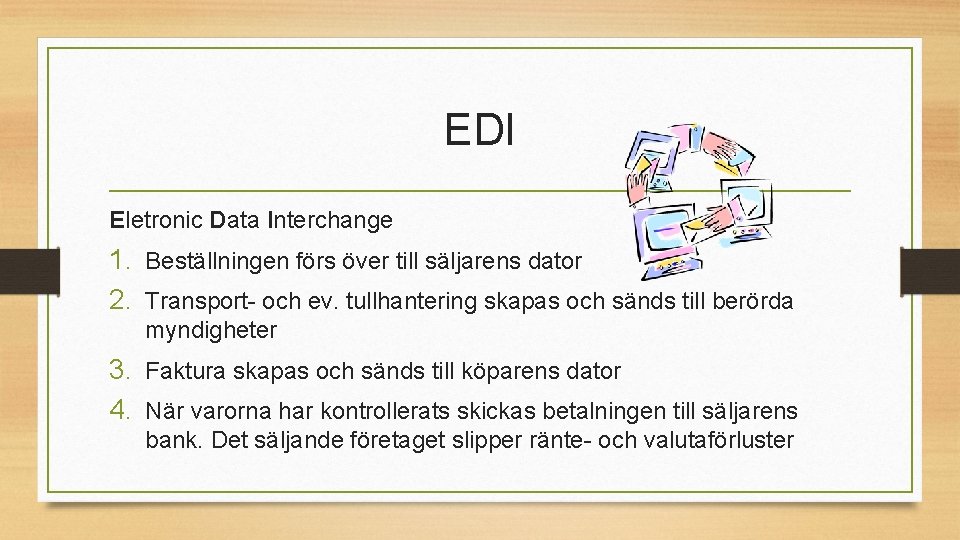 EDI

Eletronic Data Interchange

1. Beställningen förs över till säljarens dator
2. Transport- och ev. tullhantering skapas och sänds till berörda myndigheter
3. Faktura skapas och sänds till köparens dator
4. När varorna har kontrollerats skickas betalningen till säljarens bank. Det säljande företaget slipper ränte- och valutaförluster